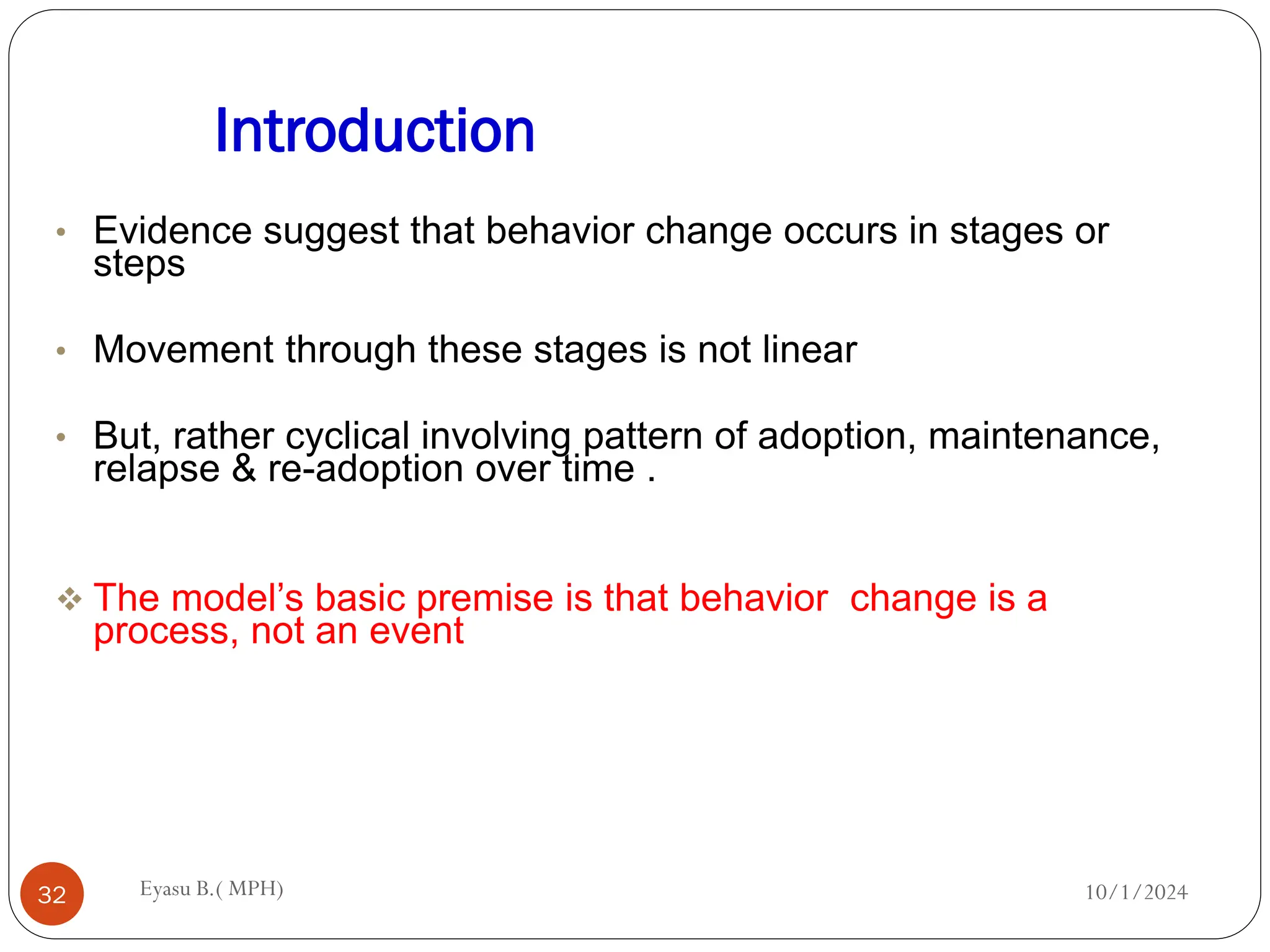 Introduction

• Evidence suggest that behavior change occurs in stages or steps

• Movement through these stages is not linear

• But, rather cyclical involving pattern of adoption, maintenance, relapse & re-adoption over time .

❖ The model’s basic premise is that behavior change is a process, not an event

32

Eyasu B.( MPH)

10/1/2024